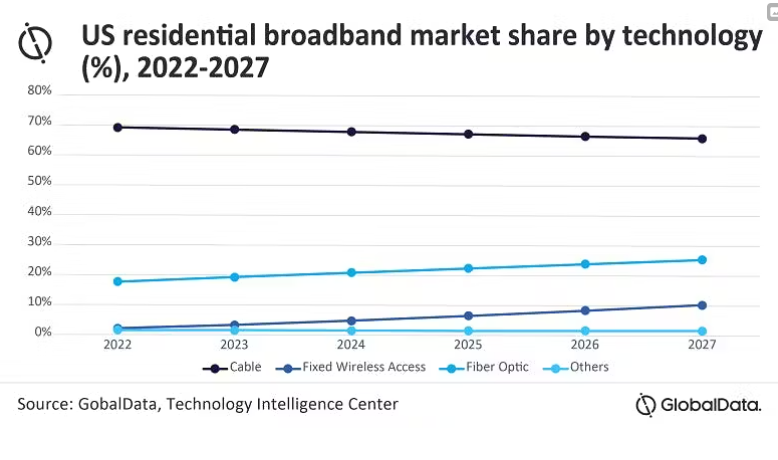 US residential broadband market share by technology (%), 2022-2027

80%
70%
60%
50%
40%
30%
20%
10%
0%

2022
2023
2024
2025
2026
2027

Cable
Fixed Wireless Access
Fiber Optic
Others

Source: GobalData, Technology Intelligence Center

GlobalData.